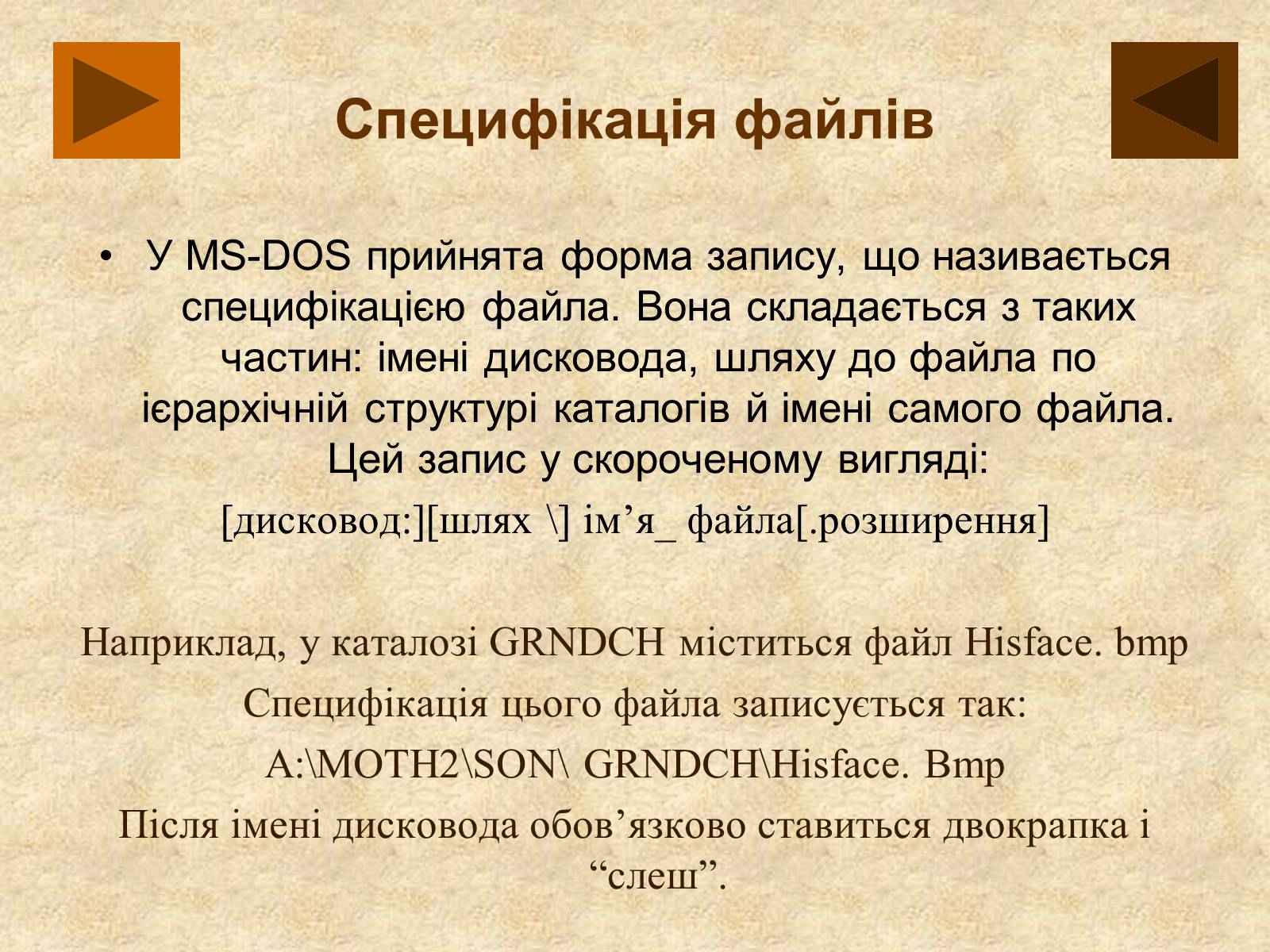 Специфікація файлів

• У MS-DOS прийнята форма запису, що називається специфікацією файла. Вона складається з таких частин: імені дисковода, шляху до файла по ієрархічній структурі каталогів й імені самого файла. Цей запис у скороченому вигляді:

[дисковод:][шлях \] ім’я_ файла[.розширення]

Наприклад, у каталозі GRNDCH міститься файл Hisface. bmp

Специфікація цього файла записується так:

A:\MOTH2\SON\ GRNDCH\Hisface. Bmp

Після імені дисковода обов’язково ставиться двокрапка і “слеш”.